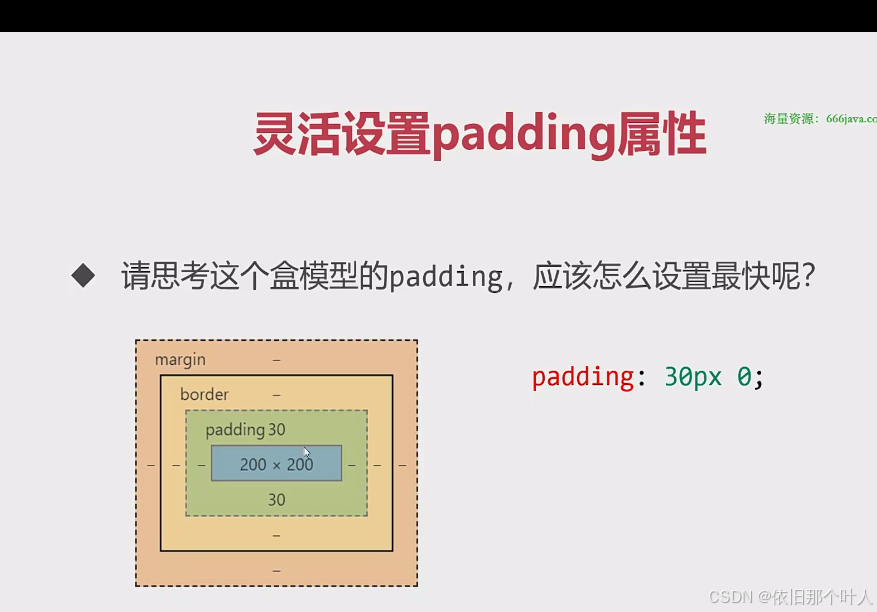 灵活设置padding属性

海量资源：666java.co

◆ 请思考这个盒模型的padding，应该怎么设置最快呢？

margin –
border –
padding 30
– – – 200 × 200 – – –
30
–
–

padding: 30px 0;

CSDN @依旧那个叶人